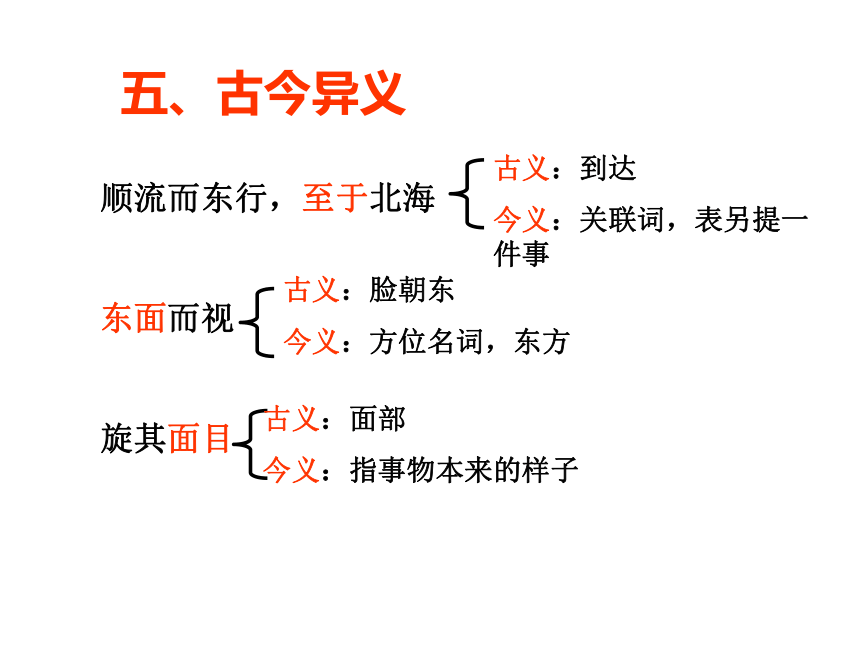 五、古今异义

顺流而东行，至于北海

古义：到达

今义：关联词，表另提一件事

东面而视

古义：脸朝东

今义：方位名词，东方

旋其面目

古义：面部

今义：指事物本来的样子